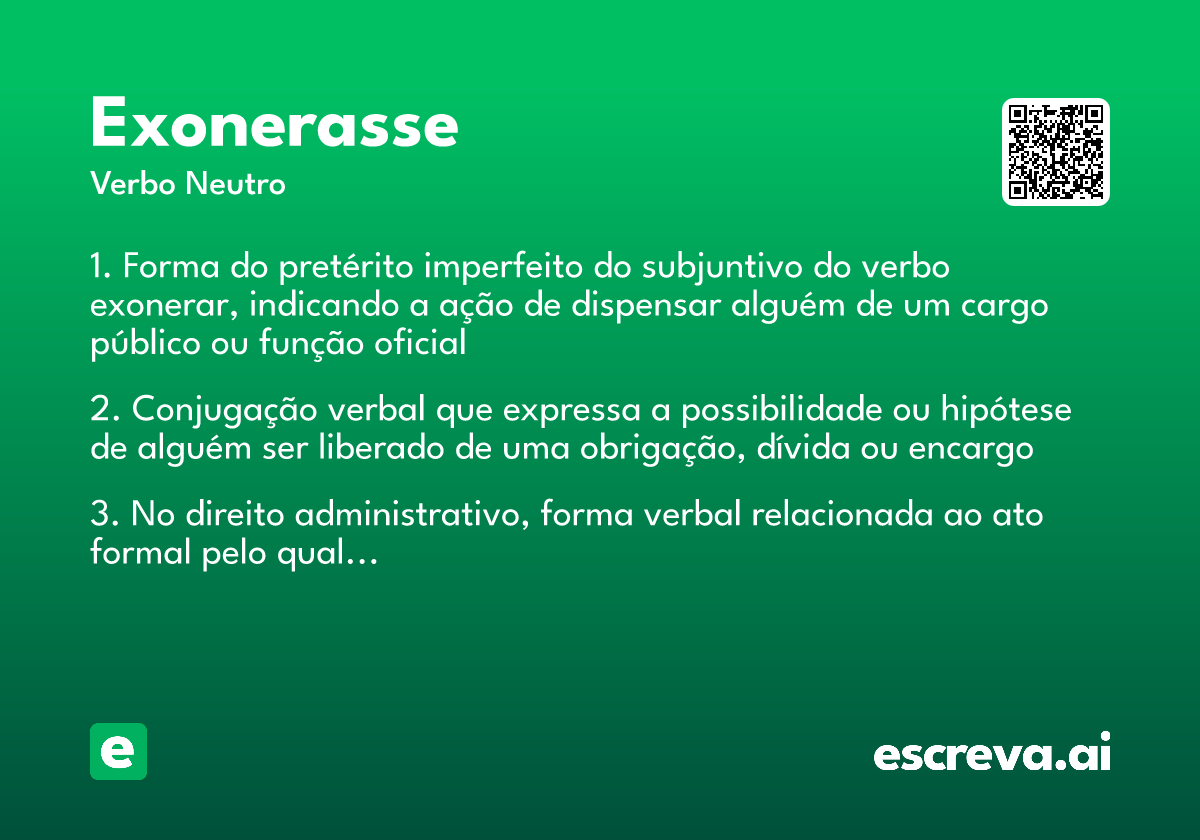 Exonerasse
Verbo Neutro

1. Forma do pretérito imperfeito do subjuntivo do verbo exonerar, indicando a ação de dispensar alguém de um cargo público ou função oficial

2. Conjugação verbal que expressa a possibilidade ou hipótese de alguém ser liberado de uma obrigação, dívida ou encargo

3. No direito administrativo, forma verbal relacionada ao ato formal pelo qual…

e

escreva.ai